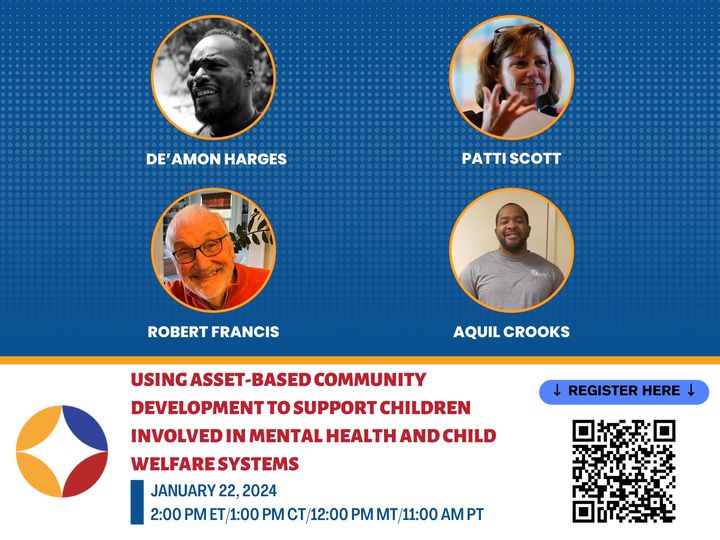 DE'AMON HARGES

PATTI SCOTT

ROBERT FRANCIS

AQUIL CROOKS

USING ASSET-BASED COMMUNITY DEVELOPMENT TO SUPPORT CHILDREN INVOLVED IN MENTAL HEALTH AND CHILD WELFARE SYSTEMS

JANUARY 22, 2024
2:00 PM ET/1:00 PM CT/12:00 PM MT/11:00 AM PT

↓ REGISTER HERE ↓